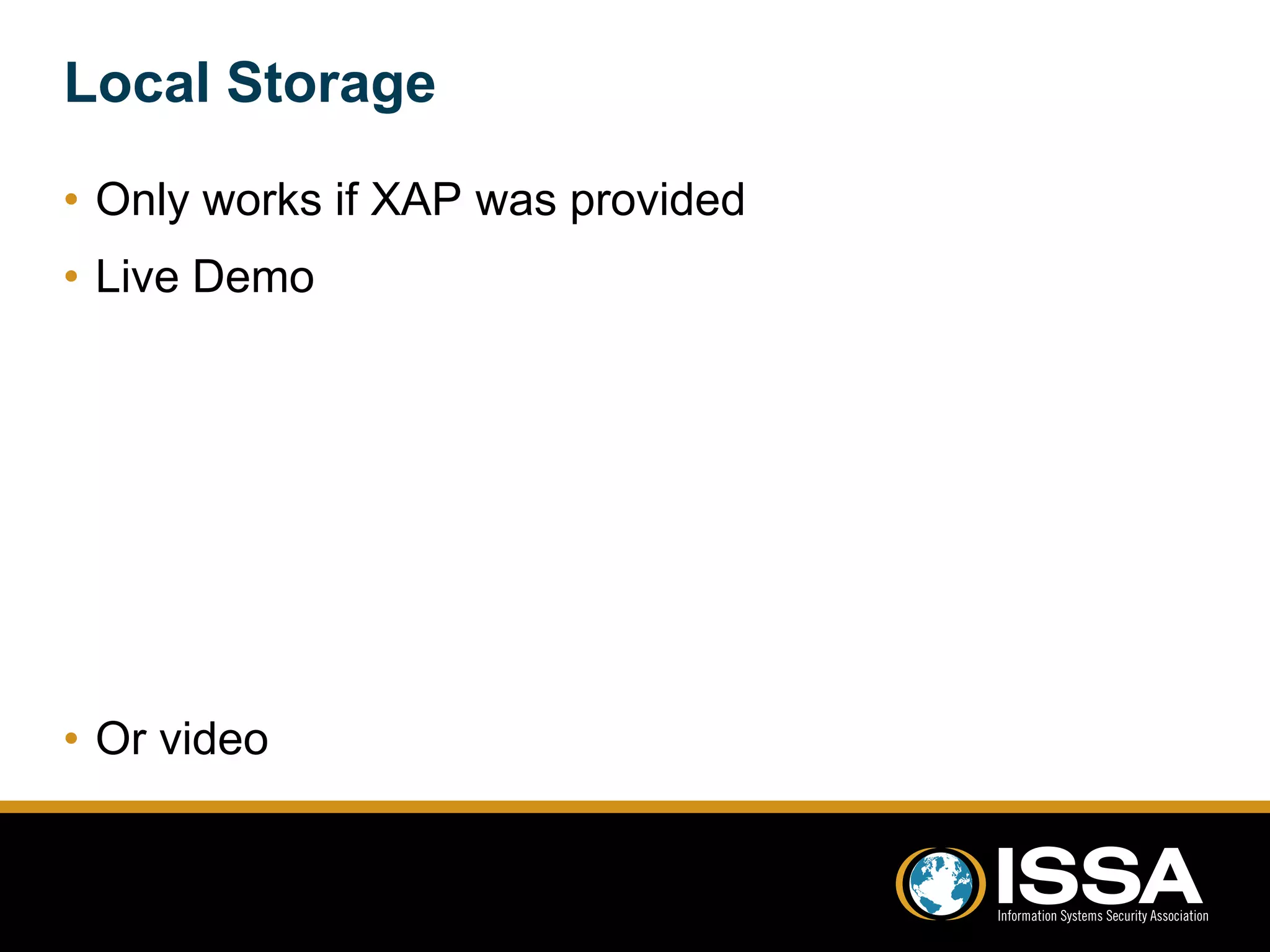 Local Storage

• Only works if XAP was provided
• Live Demo

• Or video

ISSA
Information Systems Security Association